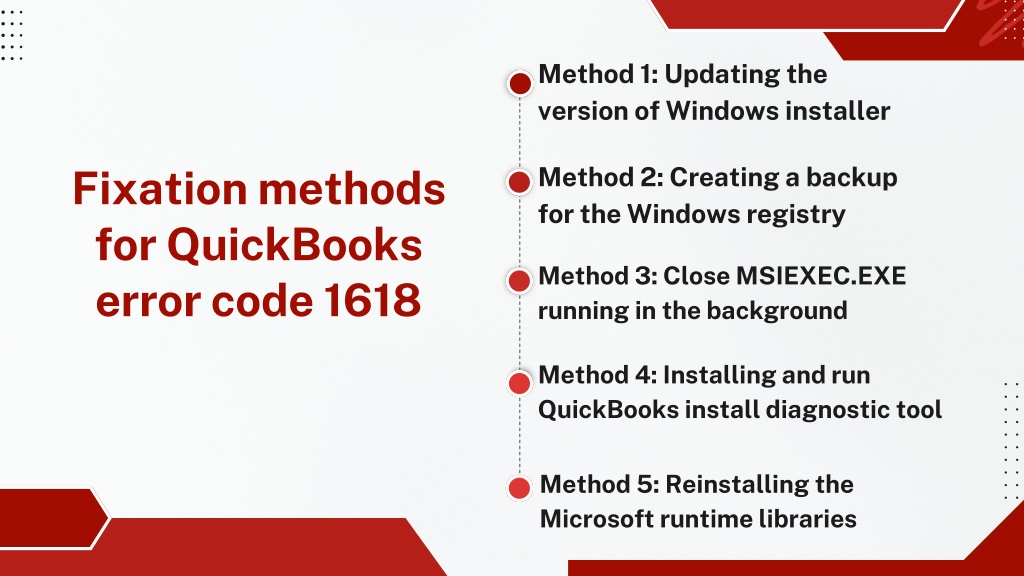 Fixation methods for QuickBooks error code 1618

Method 1: Updating the version of Windows installer

Method 2: Creating a backup for the Windows registry

Method 3: Close MSIEXEC.EXE running in the background

Method 4: Installing and run QuickBooks install diagnostic tool

Method 5: Reinstalling the Microsoft runtime libraries